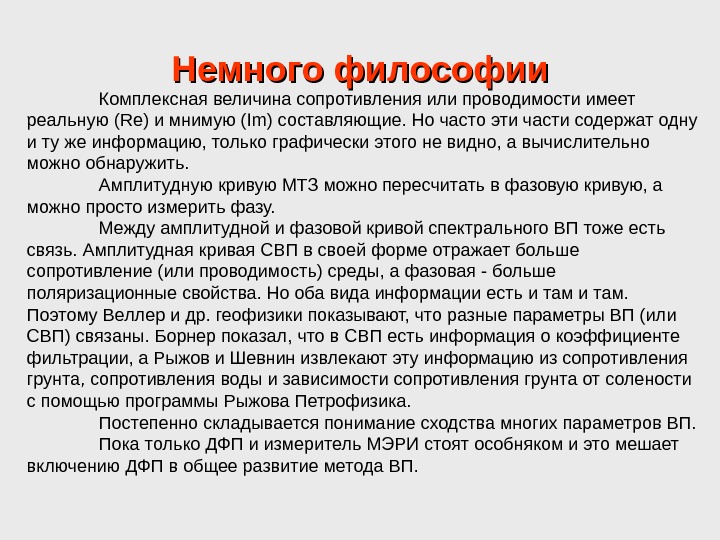 Немного философии

Комплексная величина сопротивления или проводимости имеет реальную (Re) и мнимую (Im) составляющие. Но часто эти части содержат одну и ту же информацию, только графически этого не видно, а вычислительно можно обнаружить.

Амплитудную кривую МТЗ можно пересчитать в фазовую кривую, а можно просто измерить фазу.

Между амплитудной и фазовой кривой спектрального ВП тоже есть связь. Амплитудная кривая СВП в своей форме отражает больше сопротивление (или проводимость) среды, а фазовая - больше поляризационные свойства. Но оба вида информации есть и там и там. Поэтому Веллер и др. геофизики показывают, что разные параметры ВП (или СВП) связаны. Борнер показал, что в СВП есть информация о коэффициенте фильтрации, а Рыжов и Шевнин извлекают эту информацию из сопротивления грунта, сопротивления воды и зависимости сопротивления грунта от солености с помощью программы Рыжова Петрофизика.

Постепенно складывается понимание сходства многих параметров ВП.

Пока только ДФП и измеритель МЭРИ стоят особняком и это мешает включению ДФП в общее развитие метода ВП.